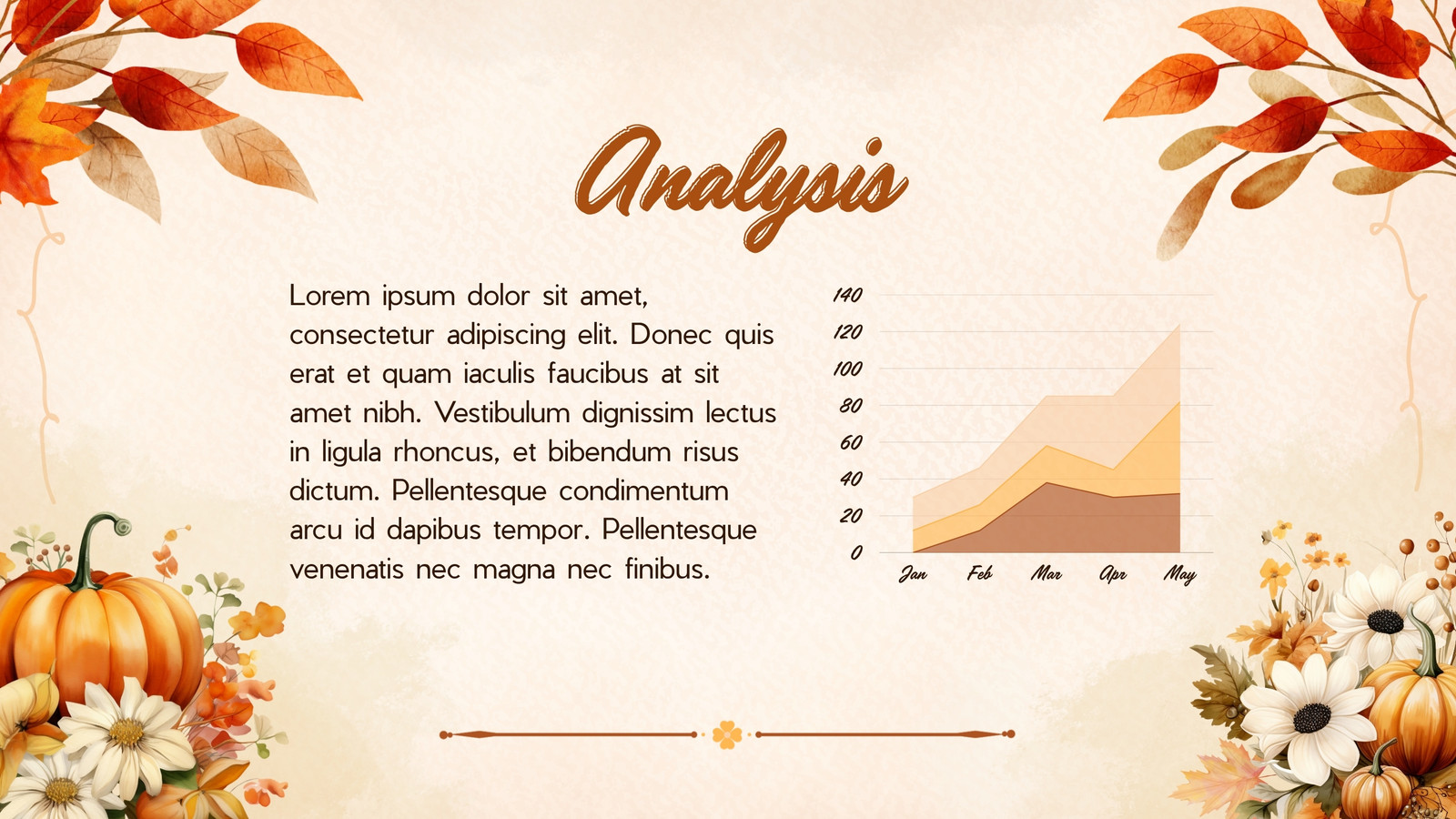 Analysis

Lorem ipsum dolor sit amet, consectetur adipiscing elit. Donec quis erat et quam iaculis faucibus at sit amet nibh. Vestibulum dignissim lectus in ligula rhoncus, et bibendum risus dictum. Pellentesque condimentum arcu id dapibus tempor. Pellentesque venenatis nec magna nec finibus.

140
120
100
80
60
40
20
0
Jan Feb Mar Apr May